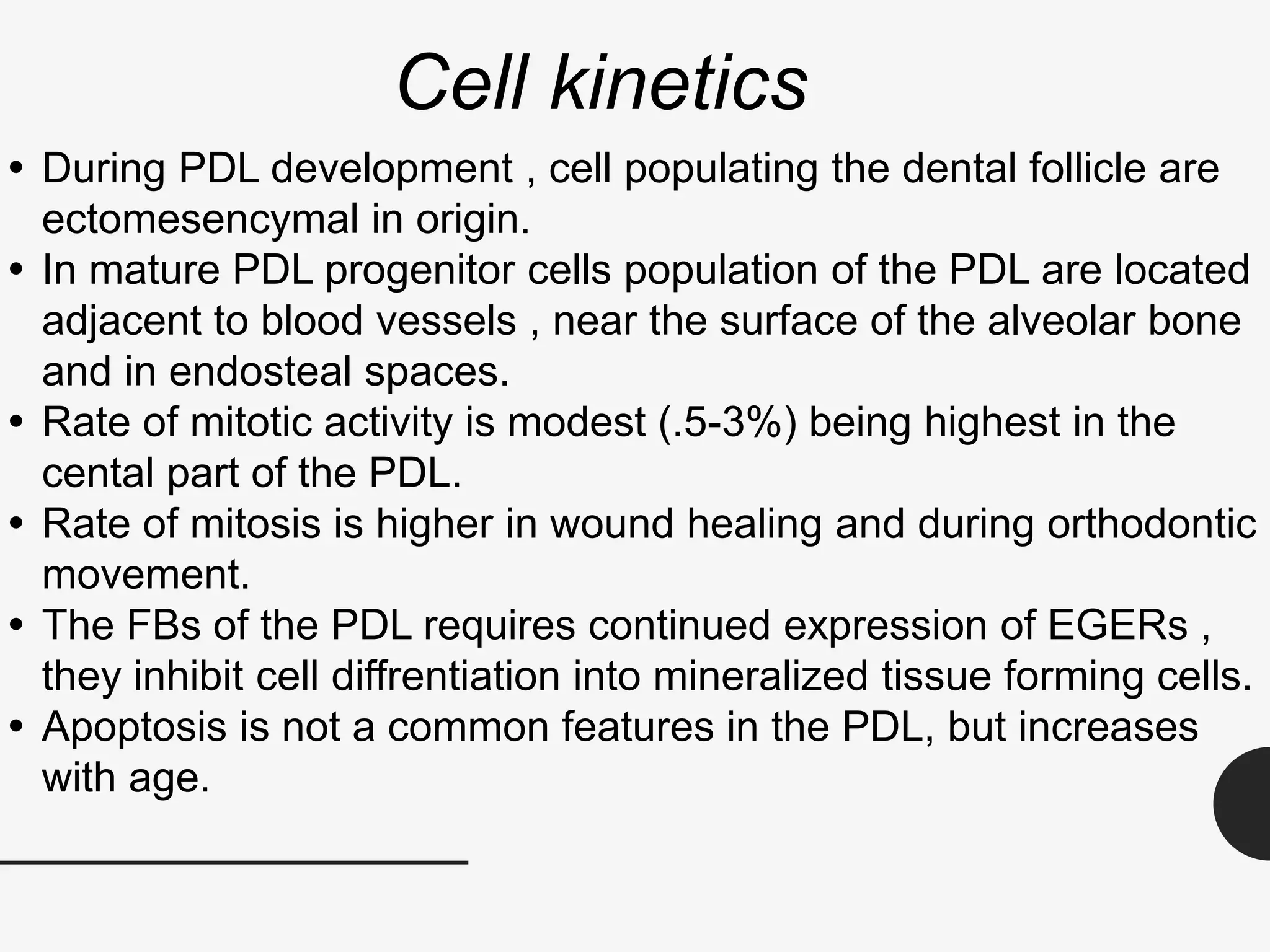 Cell kinetics

• During PDL development , cell populating the dental follicle are ectomesencymal in origin.
• In mature PDL progenitor cells population of the PDL are located adjacent to blood vessels , near the surface of the alveolar bone and in endosteal spaces.
• Rate of mitotic activity is modest (.5-3%) being highest in the cental part of the PDL.
• Rate of mitosis is higher in wound healing and during orthodontic movement.
• The FBs of the PDL requires continued expression of EGERs , they inhibit cell diffrentiation into mineralized tissue forming cells.
• Apoptosis is not a common features in the PDL, but increases with age.